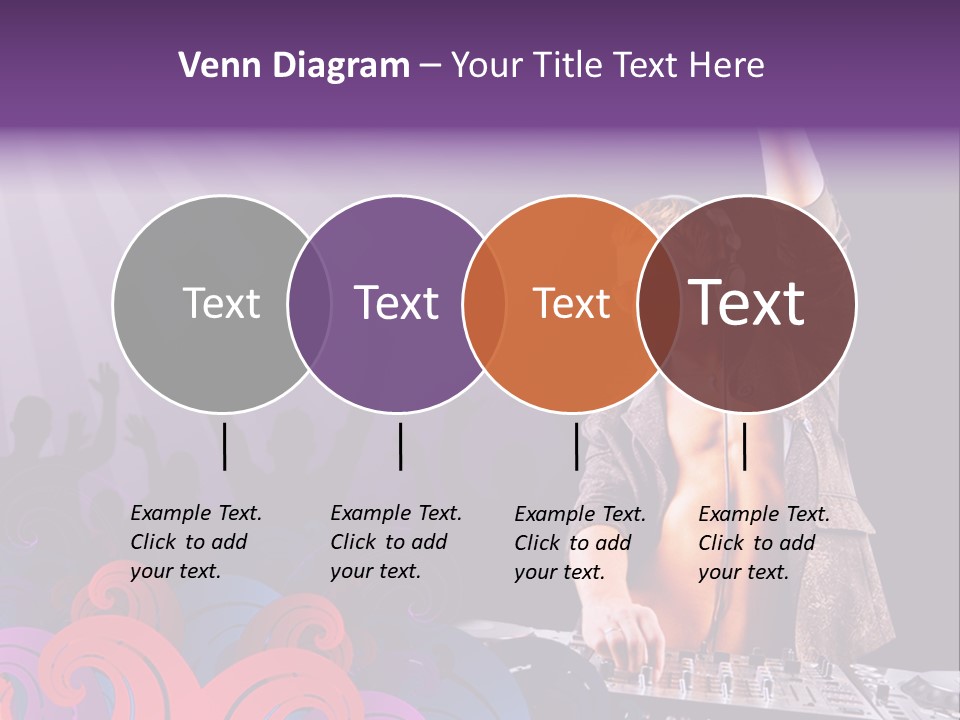 Venn Diagram – Your Title Text Here

Text

Text

Text

Text

Example Text. Click to add your text.

Example Text. Click to add your text.

Example Text. Click to add your text.

Example Text. Click to add your text.